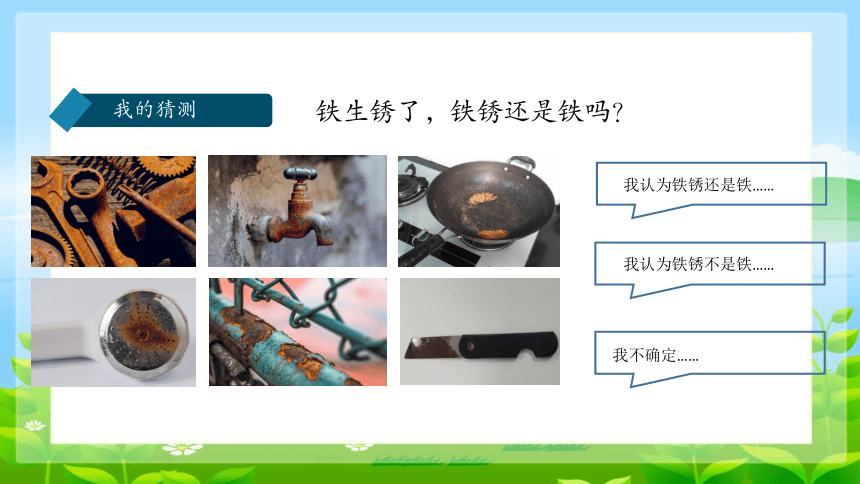 我的猜测

铁生锈了，铁锈还是铁吗？

我认为铁锈还是铁……

我认为铁锈不是铁……

我不确定……